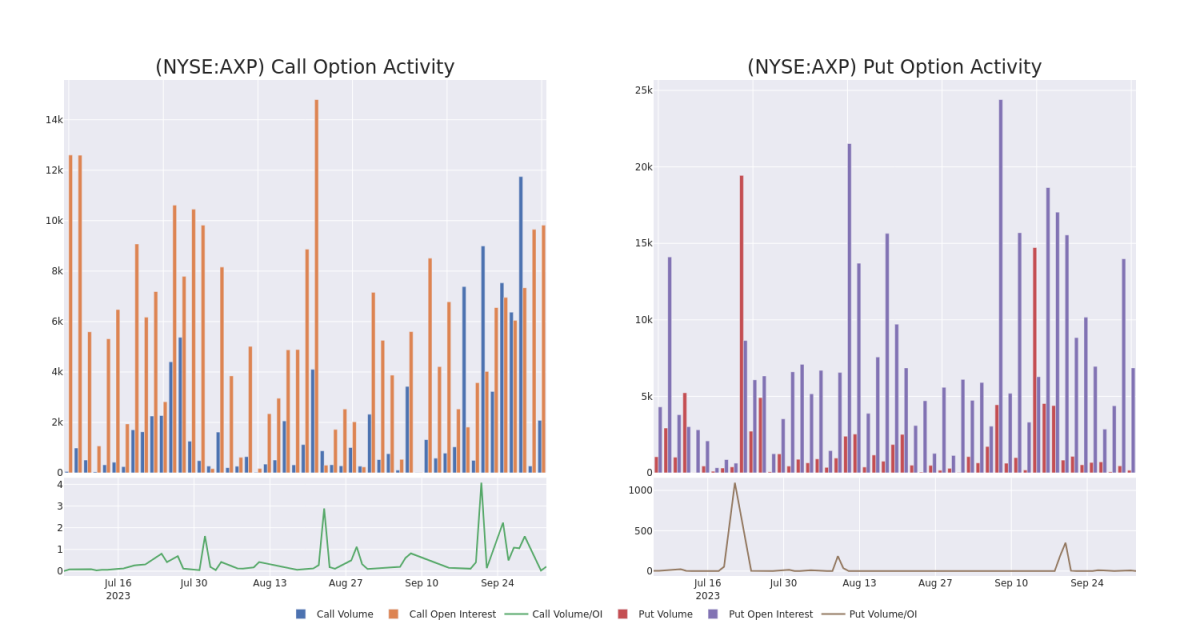 (NYSE:AXP) Call Option Activity

14k
12k
10k
8k
6k
4k
2k
0

4
3
2
1
0

Jul 16
2023
Jul 30
Aug 13
Aug 27
Sep 10
Sep 24

(NYSE:AXP) Put Option Activity

25k
20k
15k
10k
5k
0

1000
500
0

Jul 16
2023
Jul 30
Aug 13
Aug 27
Sep 10
Sep 24

Call Volume
Call Open Interest
Call Volume/OI
Put Volume
Put Open Interest
Put Volume/OI